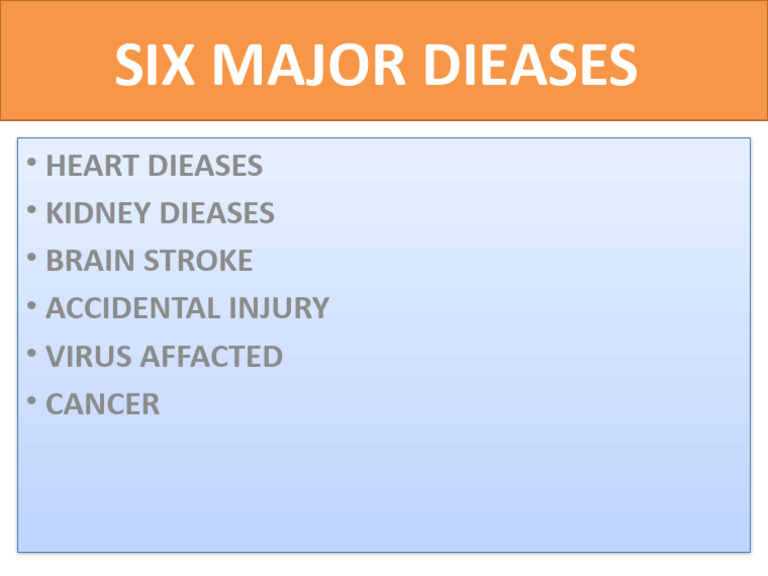 SIX MAJOR DIEASES

• HEART DIEASES
• KIDNEY DIEASES
• BRAIN STROKE
• ACCIDENTAL INJURY
• VIRUS AFFACTED
• CANCER